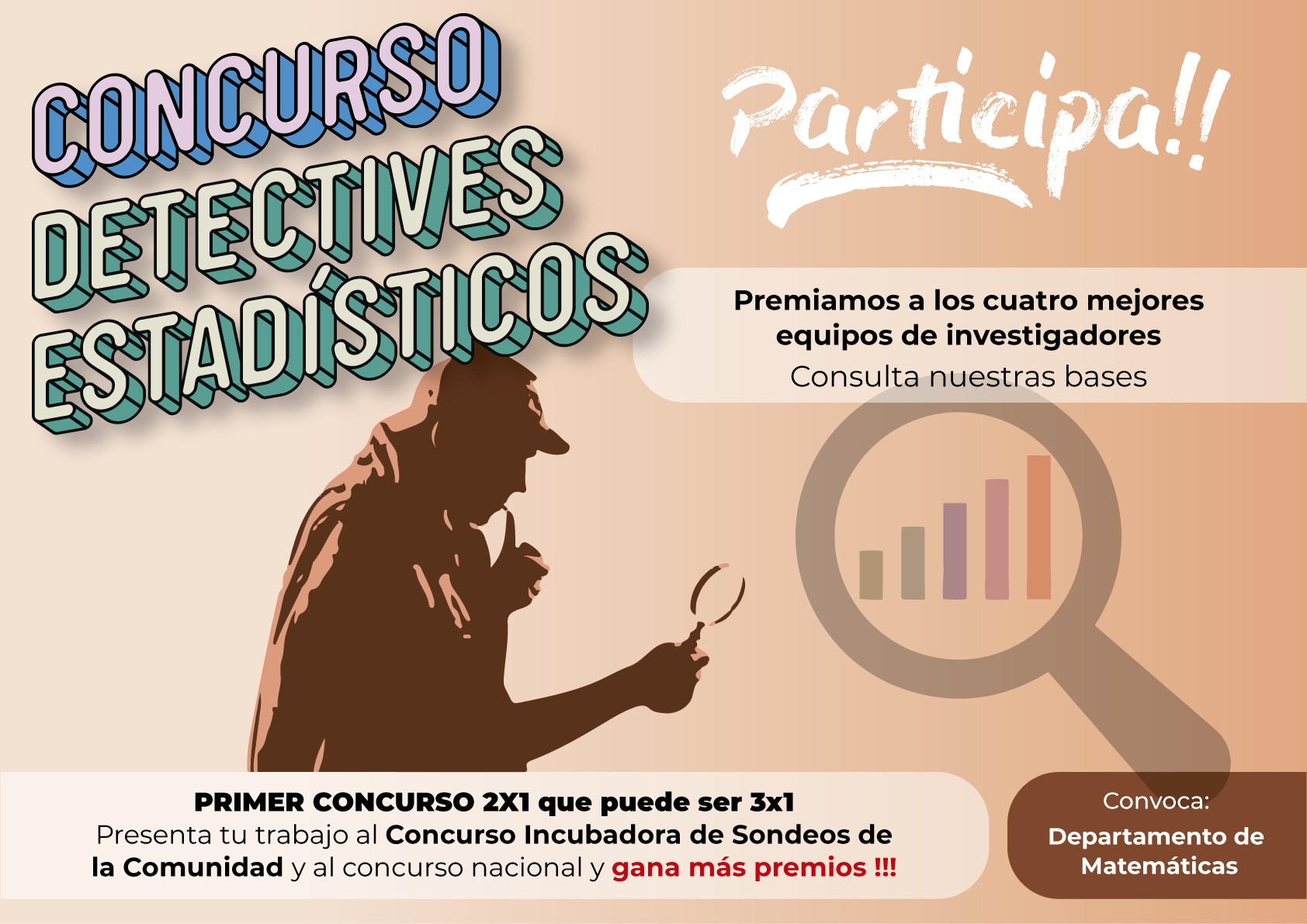 CONCURSO
DETECTIVES
ESTADÍSTICOS

Participa!!

Premiamos a los cuatro mejores equipos de investigadores
Consulta nuestras bases

PRIMER CONCURSO 2X1 que puede ser 3x1
Presenta tu trabajo al Concurso Incubadora de Sondeos de la Comunidad y al concurso nacional y gana más premios !!!

Convoca:
Departamento de Matemáticas